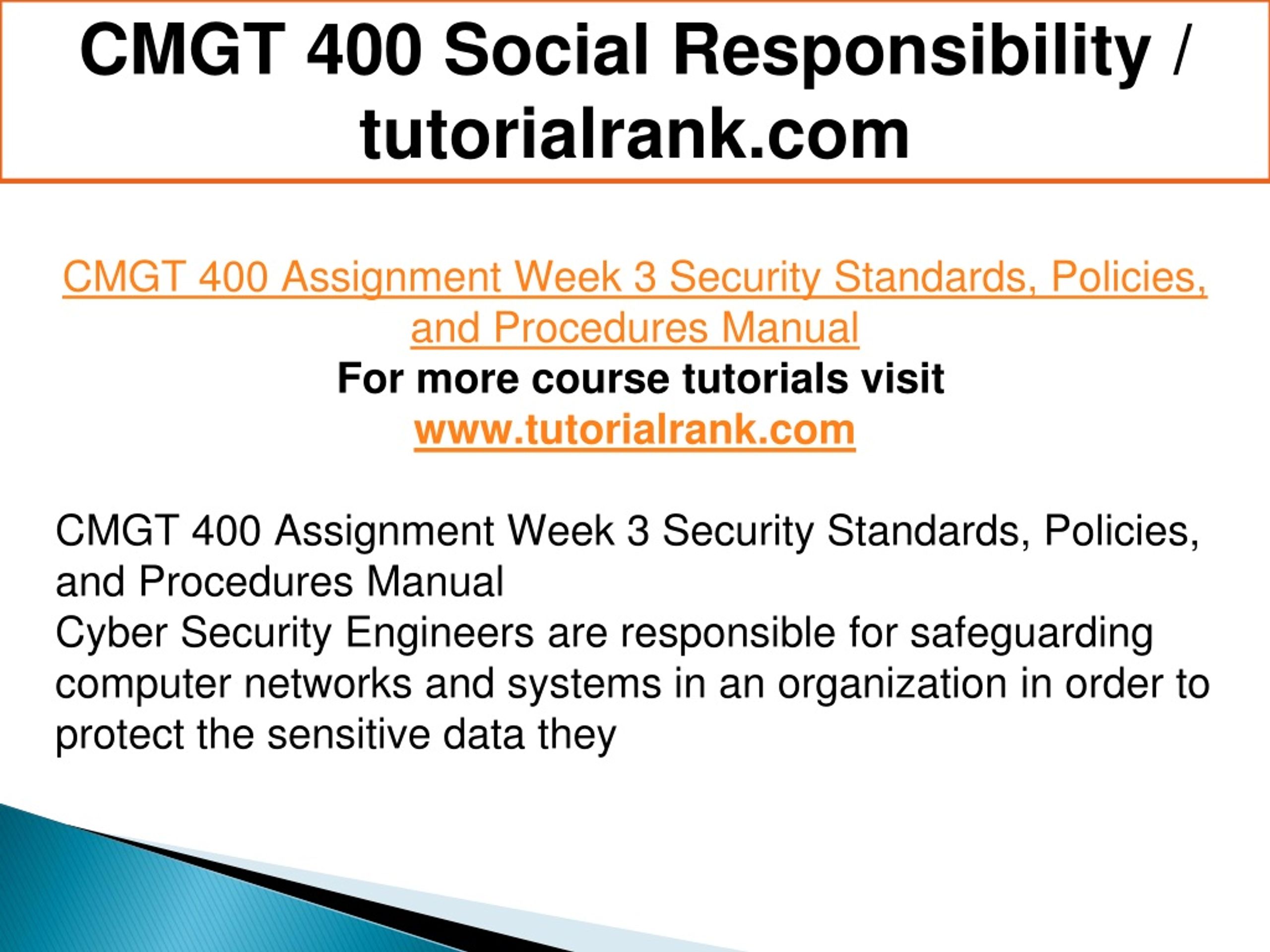 CMGT 400 Social Responsibility / tutorialrank.com

CMGT 400 Assignment Week 3 Security Standards, Policies, and Procedures Manual
For more course tutorials visit
www.tutorialrank.com

CMGT 400 Assignment Week 3 Security Standards, Policies, and Procedures Manual
Cyber Security Engineers are responsible for safeguarding computer networks and systems in an organization in order to protect the sensitive data they